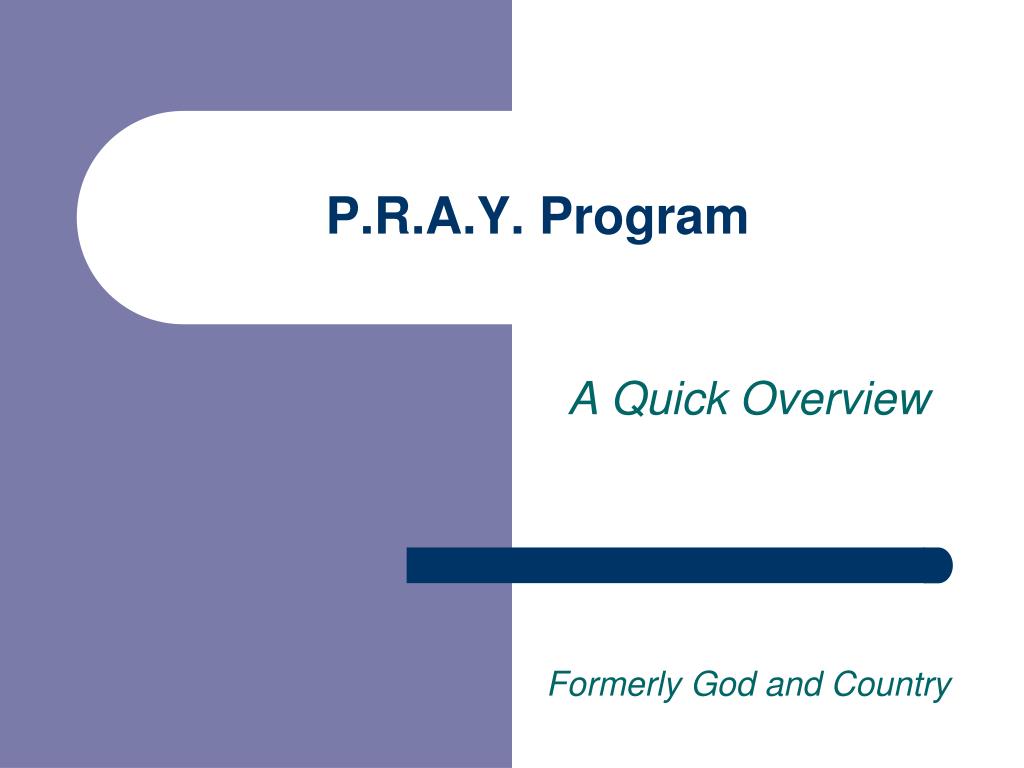 P.R.A.Y. Program

A Quick Overview

Formerly God and Country